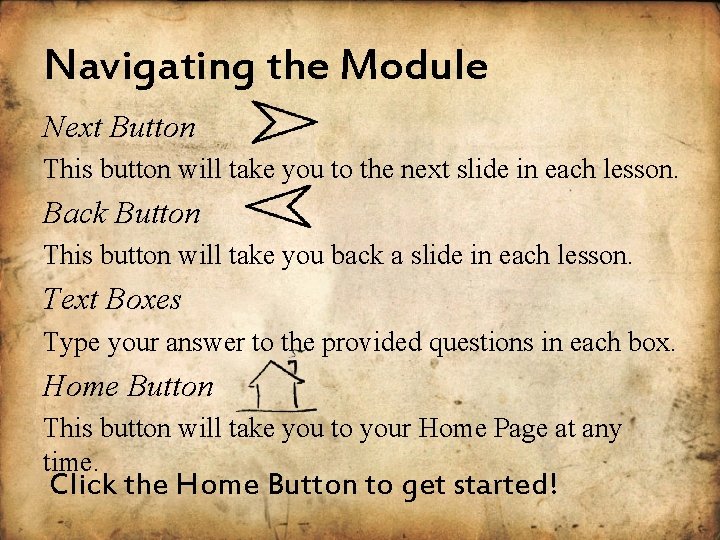 Navigating the Module

Next Button

This button will take you to the next slide in each lesson.

Back Button

This button will take you back a slide in each lesson.

Text Boxes

Type your answer to the provided questions in each box.

Home Button

This button will take you to your Home Page at any time.

Click the Home Button to get started!